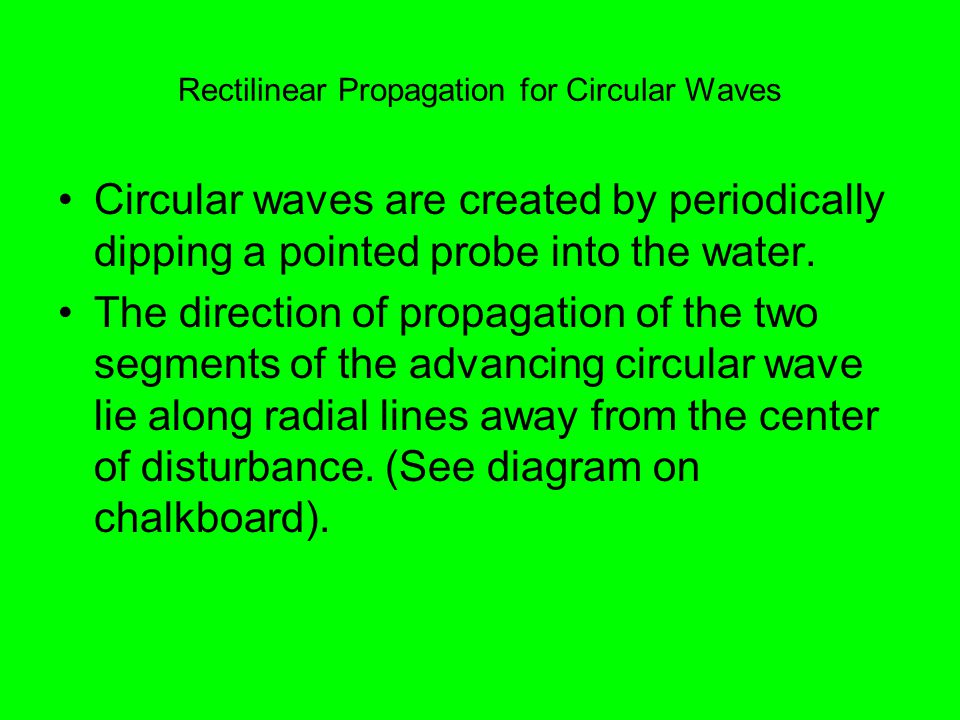 Rectilinear Propagation for Circular Waves

• Circular waves are created by periodically dipping a pointed probe into the water.

• The direction of propagation of the two segments of the advancing circular wave lie along radial lines away from the center of disturbance. (See diagram on chalkboard).